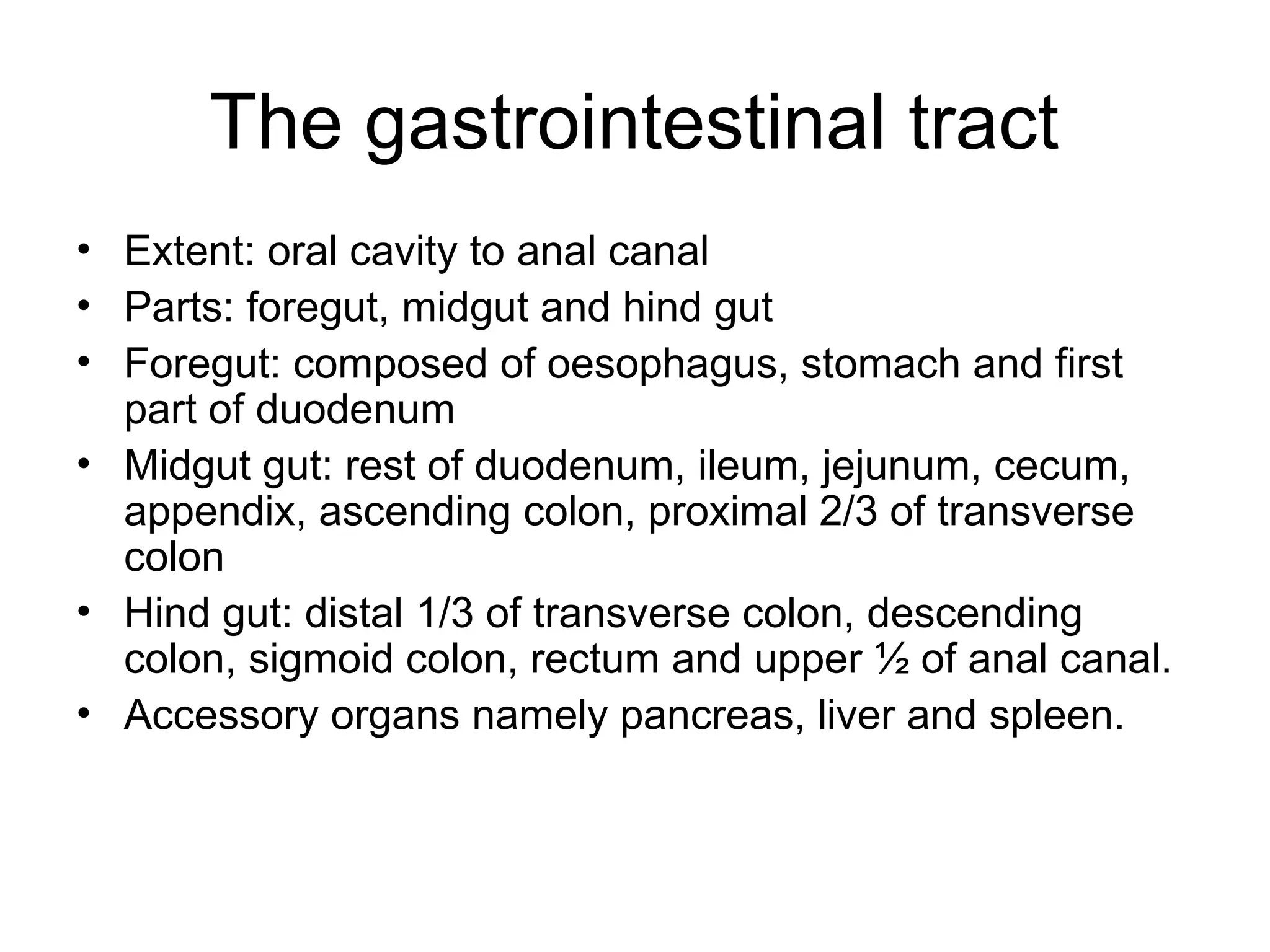 The gastrointestinal tract

• Extent: oral cavity to anal canal
• Parts: foregut, midgut and hind gut
• Foregut: composed of oesophagus, stomach and first part of duodenum
• Midgut gut: rest of duodenum, ileum, jejunum, cecum, appendix, ascending colon, proximal 2/3 of transverse colon
• Hind gut: distal 1/3 of transverse colon, descending colon, sigmoid colon, rectum and upper ½ of anal canal.
• Accessory organs namely pancreas, liver and spleen.